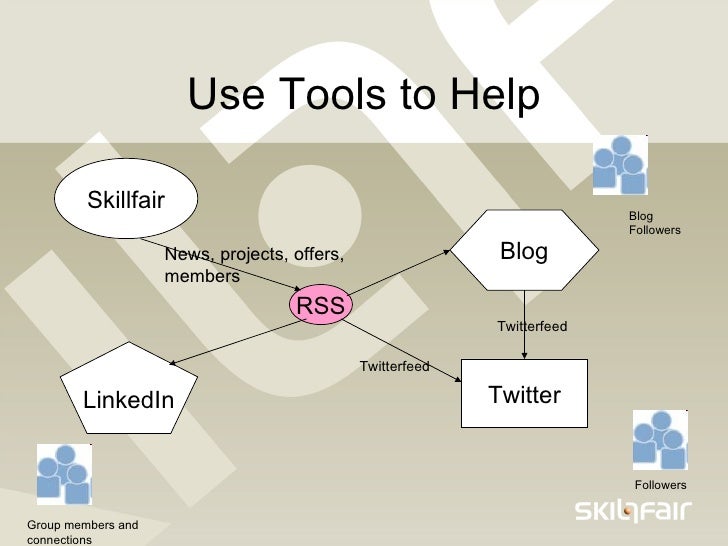 Use Tools to Help

Skillfair

News, projects, offers, members

RSS

Blog

Blog Followers

Twitterfeed

Twitterfeed

LinkedIn

Twitter

Followers

Group members and connections

skillfair